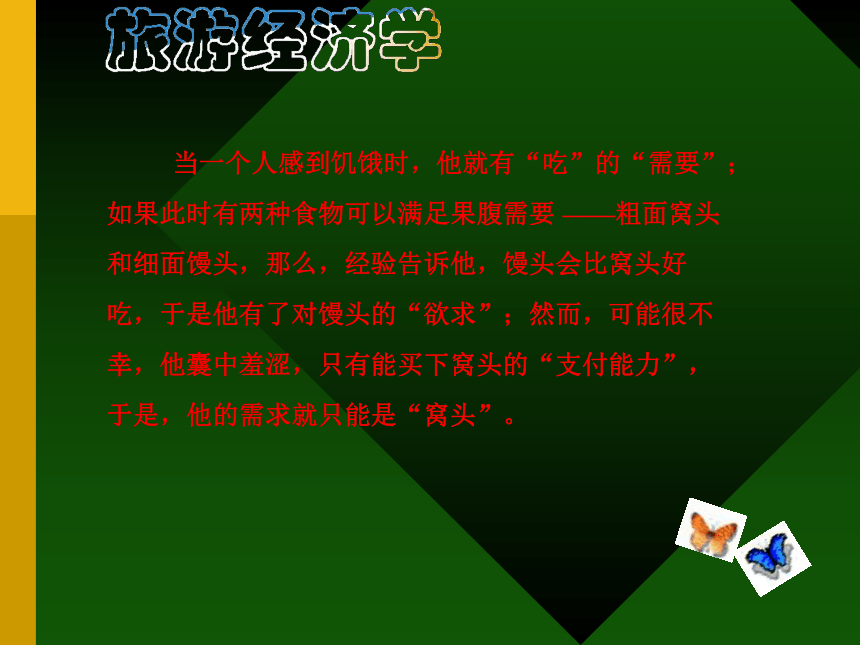 旅游经济学

当一个人感到饥饿时，他就有“吃”的“需要”；如果此时有两种食物可以满足果腹需要 ——粗面窝头和细面馒头，那么，经验告诉他，馒头会比窝头好吃，于是他有了对馒头的“欲求”；然而，可能很不幸，他囊中羞涩，只有能买下窝头的“支付能力”，于是，他的需求就只能是“窝头”。